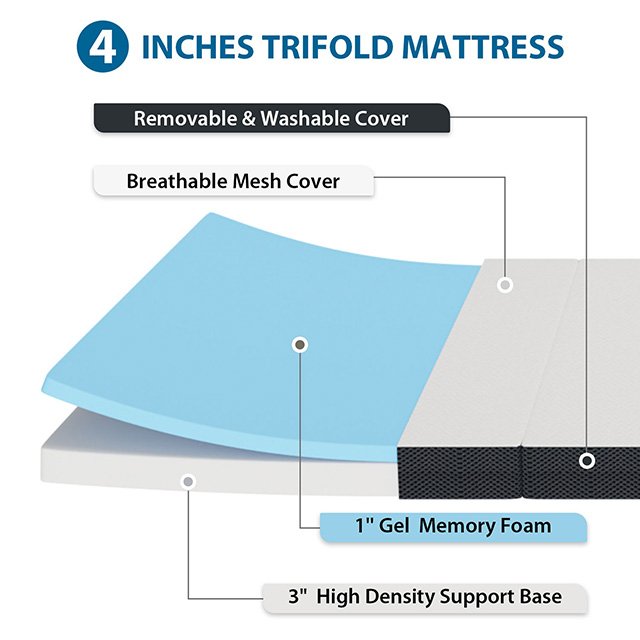 4 INCHES TRIFOLD MATTRESS

Removable & Washable Cover

Breathable Mesh Cover

1" Gel Memory Foam

3" High Density Support Base